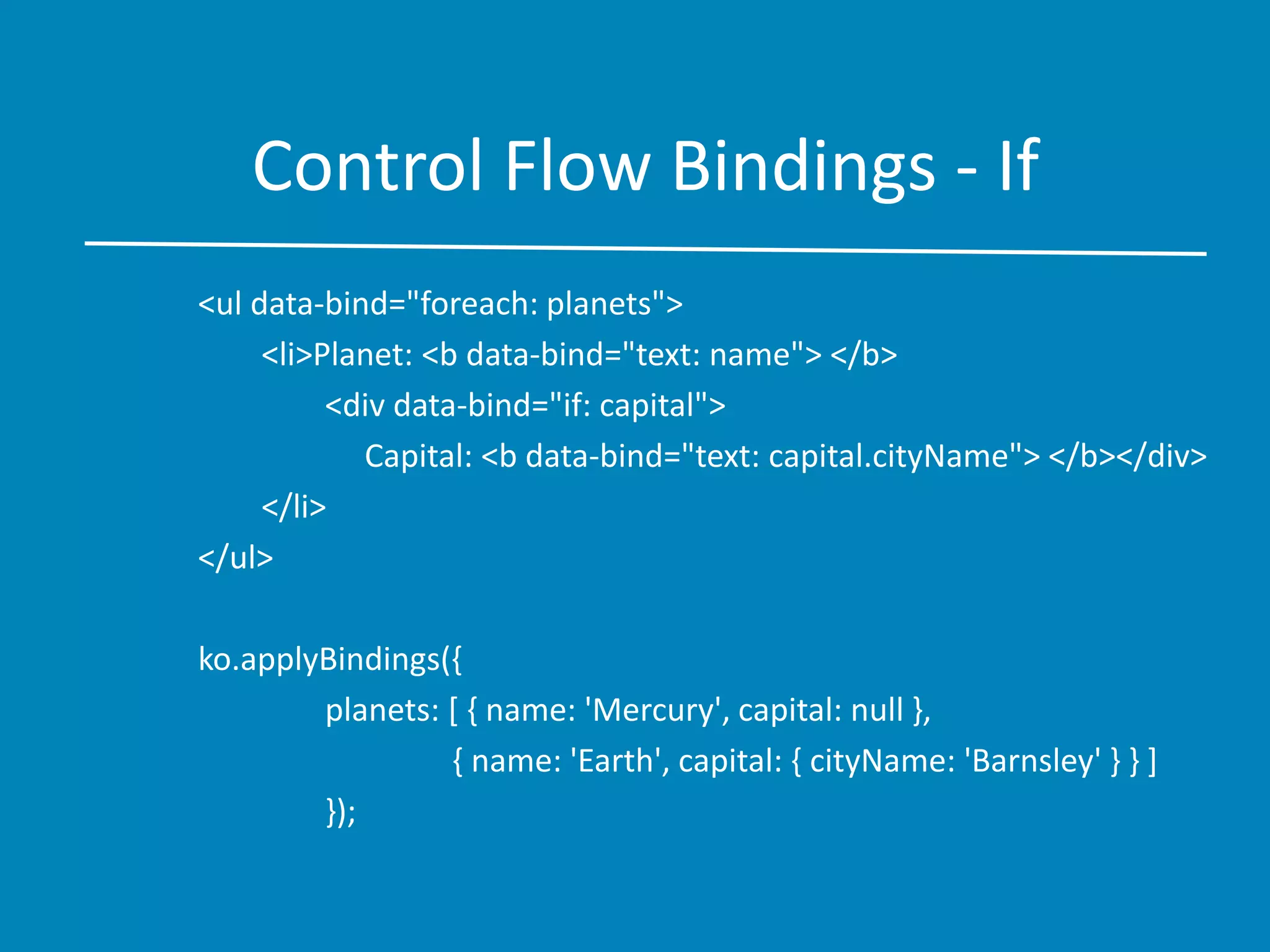 Control Flow Bindings - If

<ul data-bind="foreach: planets">
<li>Planet: <b data-bind="text: name"> </b>
<div data-bind="if: capital">
Capital: <b data-bind="text: capital.cityName"> </b></div>
</li>
</ul>

ko.applyBindings({
planets: [ { name: 'Mercury', capital: null },
{ name: 'Earth', capital: { cityName: 'Barnsley' } } ]
});